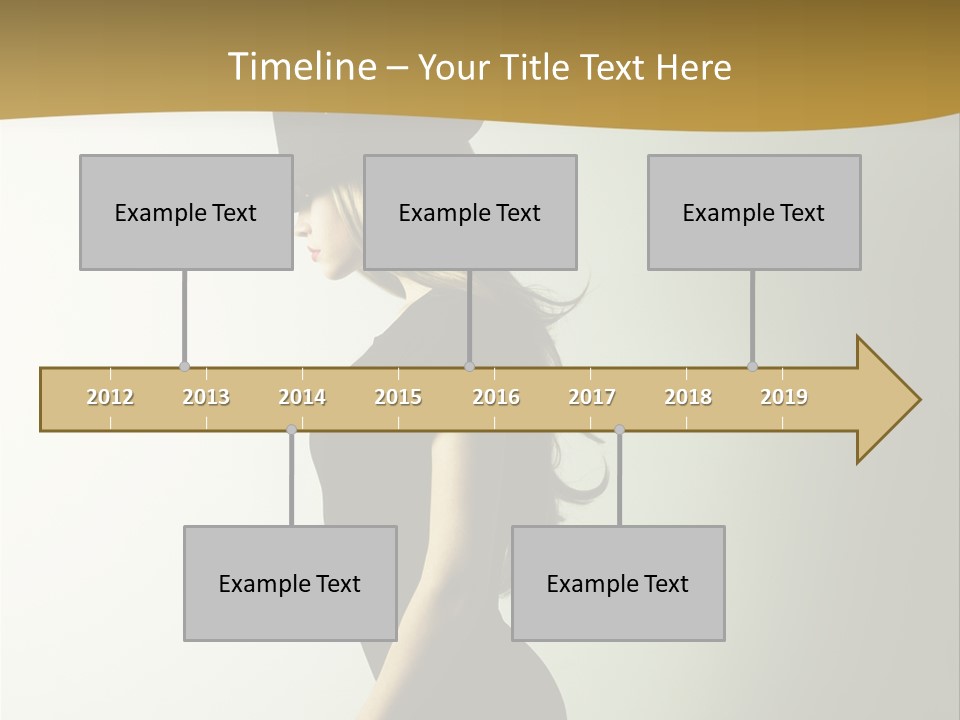 Timeline – Your Title Text Here

Example Text

Example Text

Example Text

2012 2013 2014 2015 2016 2017 2018 2019

Example Text

Example Text